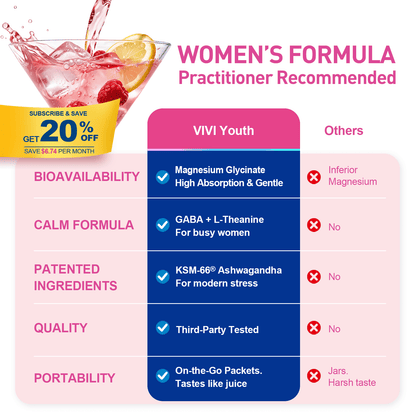 WOMEN'S FORMULA
Practitioner Recommended

SUBSCRIBE & SAVE
GET 20% OFF
SAVE $6.74 PER MONTH

| | VIVI Youth | Others |
|---|---|---|
| BIOAVAILABILITY | Magnesium Glycinate High Absorption & Gentle | Inferior Magnesium |
| CALM FORMULA | GABA + L-Theanine For busy women | No |
| PATENTED INGREDIENTS | KSM-66® Ashwagandha For modern stress | No |
| QUALITY | Third-Party Tested | No |
| PORTABILITY | On-the-Go Packets. Tastes like juice | Jars. Harsh taste |